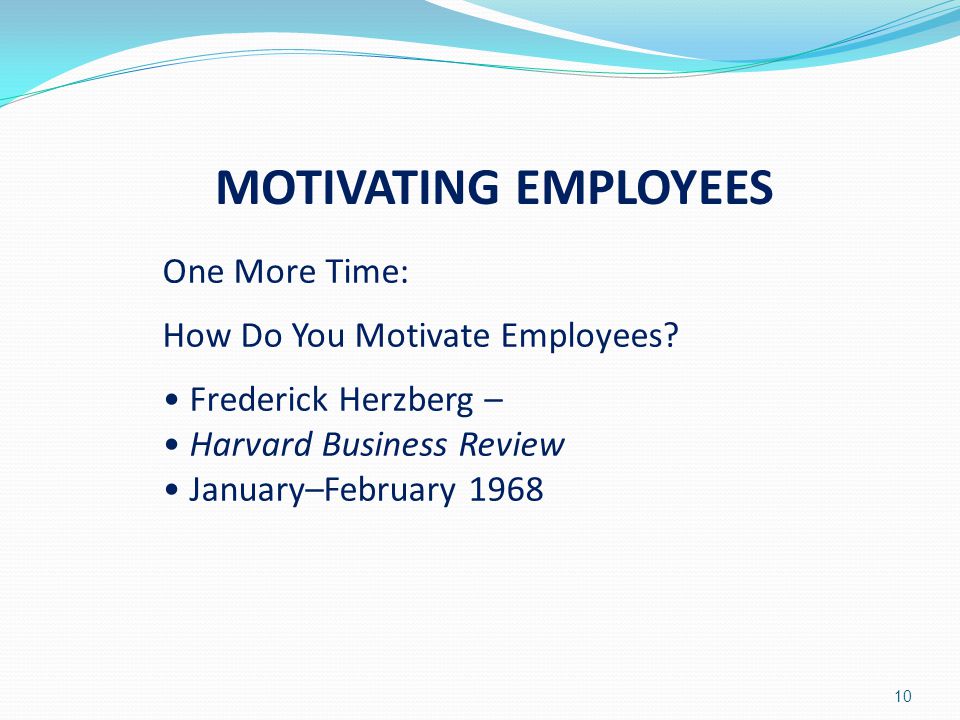 MOTIVATING EMPLOYEES

One More Time:

How Do You Motivate Employees?

• Frederick Herzberg –
• Harvard Business Review
• January–February 1968

10